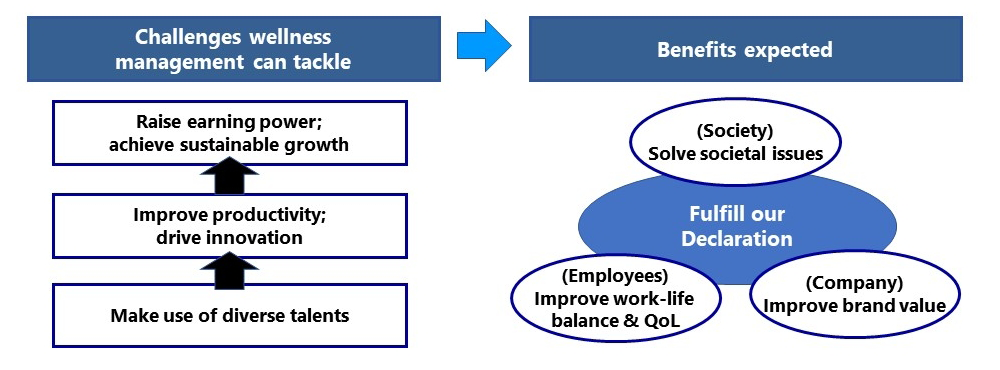 Challenges wellness management can tackle

Raise earning power; achieve sustainable growth

Improve productivity; drive innovation

Make use of diverse talents

Benefits expected

(Society) Solve societal issues

Fulfill our Declaration

(Employees) Improve work-life balance & QoL

(Company) Improve brand value